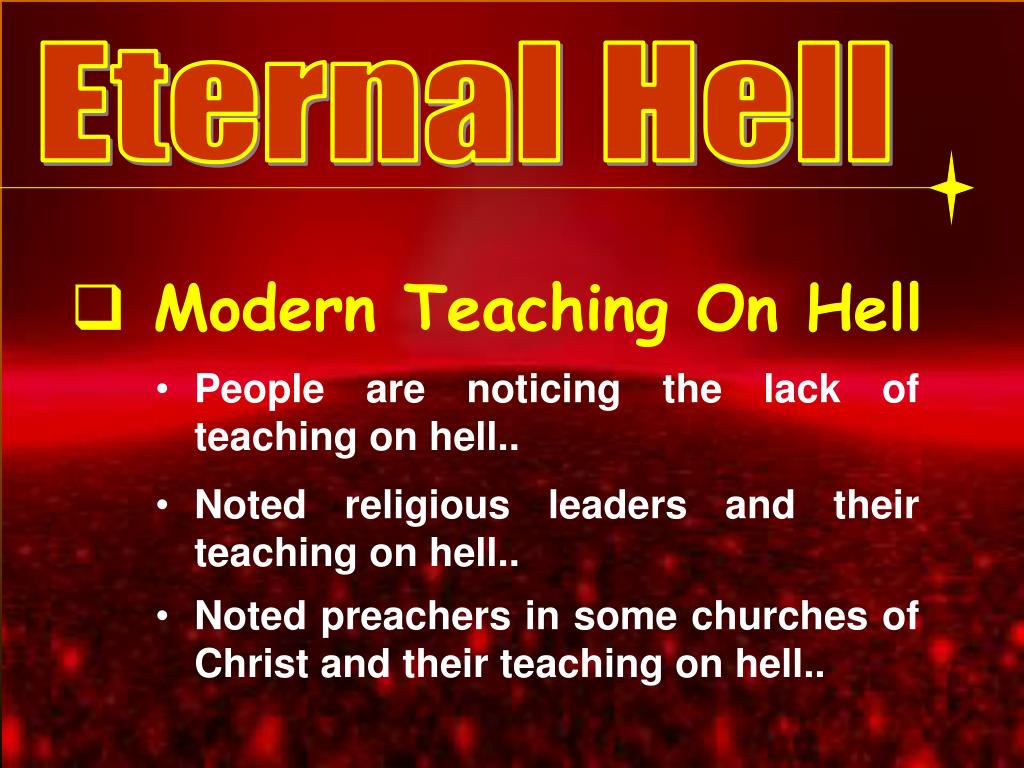 Eternal Hell

❑ Modern Teaching On Hell

• People are noticing the lack of teaching on hell..

• Noted religious leaders and their teaching on hell..

• Noted preachers in some churches of Christ and their teaching on hell..